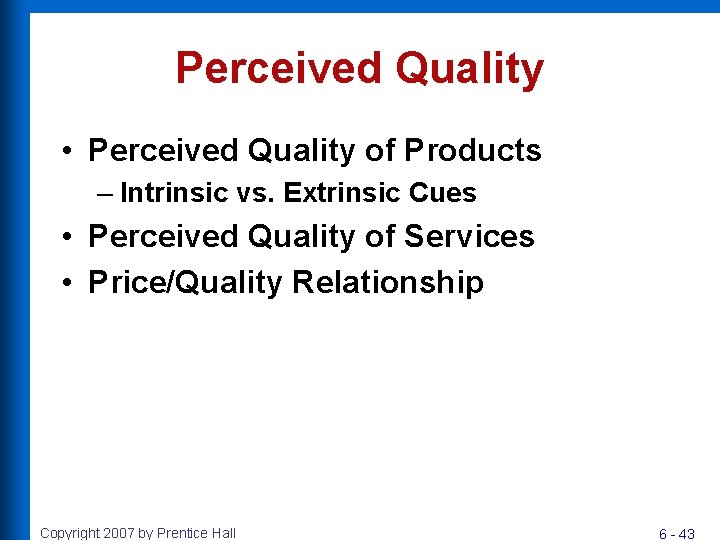 Perceived Quality

• Perceived Quality of Products
– Intrinsic vs. Extrinsic Cues
• Perceived Quality of Services
• Price/Quality Relationship

Copyright 2007 by Prentice Hall

6 - 43